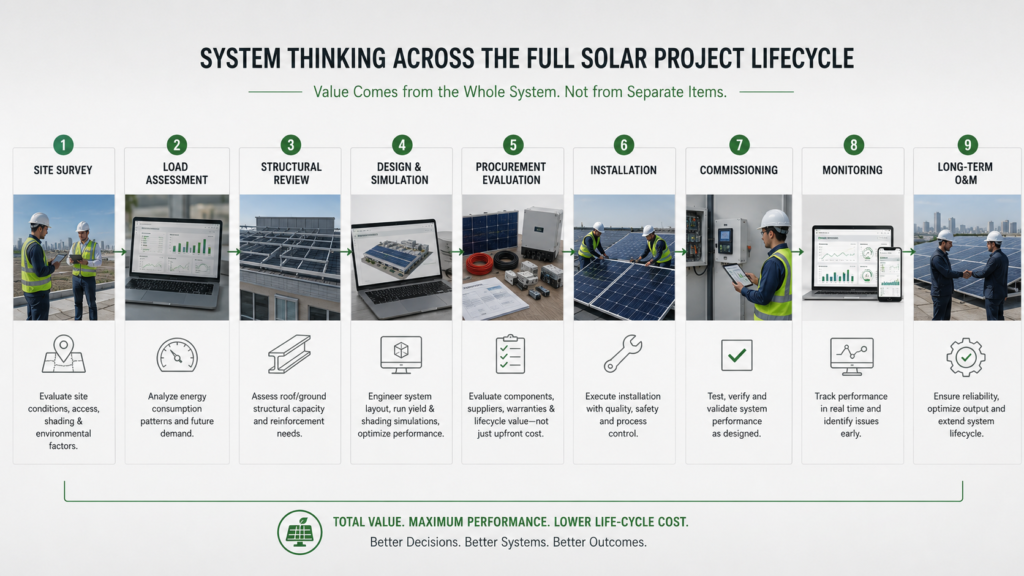 SYSTEM THINKING ACROSS THE FULL SOLAR PROJECT LIFECYCLE

Value Comes from the Whole System. Not from Separate Items.

1
SITE SURVEY
Evaluate site conditions, access, shading & environmental factors.

2
LOAD ASSESSMENT
Analyze energy consumption patterns and future demand.

3
STRUCTURAL REVIEW
Assess roof/ground structural capacity and reinforcement needs.

4
DESIGN & SIMULATION
Engineer system layout, run yield & shading simulations, optimize performance.

5
PROCUREMENT EVALUATION
Evaluate components, suppliers, warranties & lifecycle value—not just upfront cost.

6
INSTALLATION
Execute installation with quality, safety and process control.

7
COMMISSIONING
Test, verify and validate system performance as designed.

8
MONITORING
Track performance in real time and identify issues early.

9
LONG-TERM O&M
Ensure reliability, optimize output and extend system lifecycle.

TOTAL VALUE. MAXIMUM PERFORMANCE. LOWER LIFE-CYCLE COST.
Better Decisions. Better Systems. Better Outcomes.